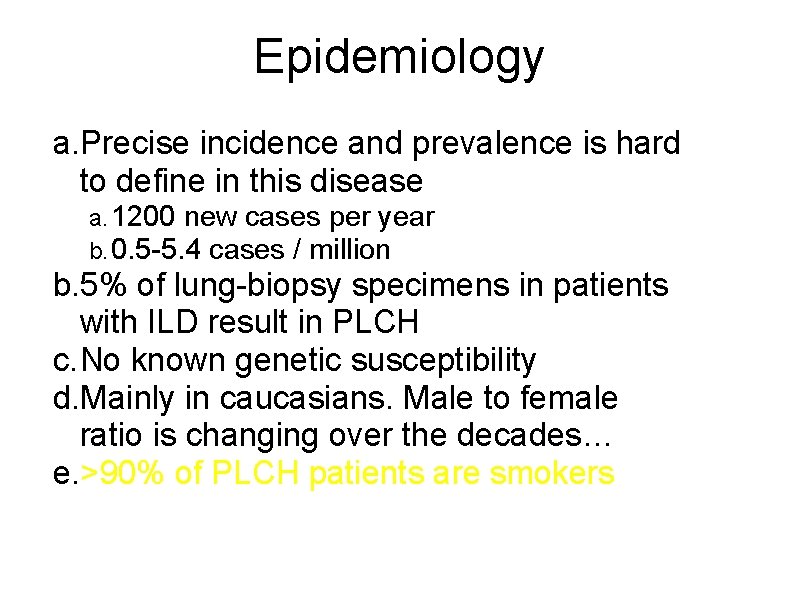 Epidemiology

a. Precise incidence and prevalence is hard to define in this disease
a. 1200 new cases per year
b. 0.5-5.4 cases / million
b. 5% of lung-biopsy specimens in patients with ILD result in PLCH
c. No known genetic susceptibility
d. Mainly in caucasians. Male to female ratio is changing over the decades…
e. >90% of PLCH patients are smokers